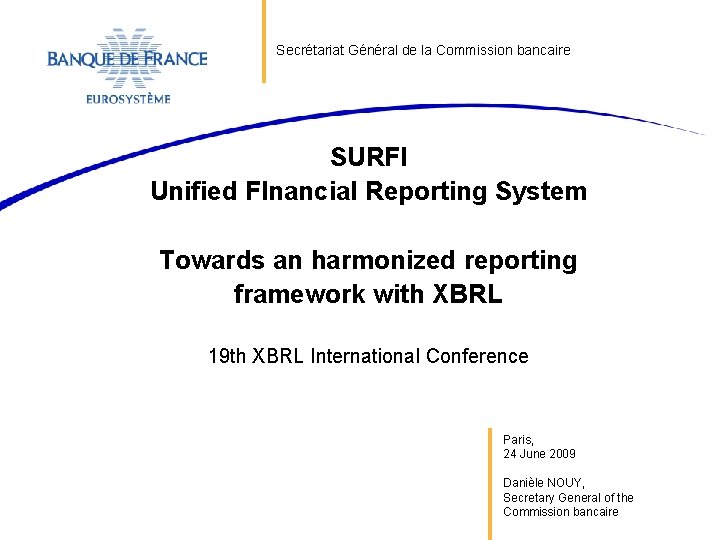 BANQUE DE FRANCE
EUROSYSTÈME

Secrétariat Général de la Commission bancaire

SURFI
Unified FInancial Reporting System

Towards an harmonized reporting framework with XBRL

19th XBRL International Conference

Paris,
24 June 2009

Danièle NOUY,
Secretary General of the Commission bancaire